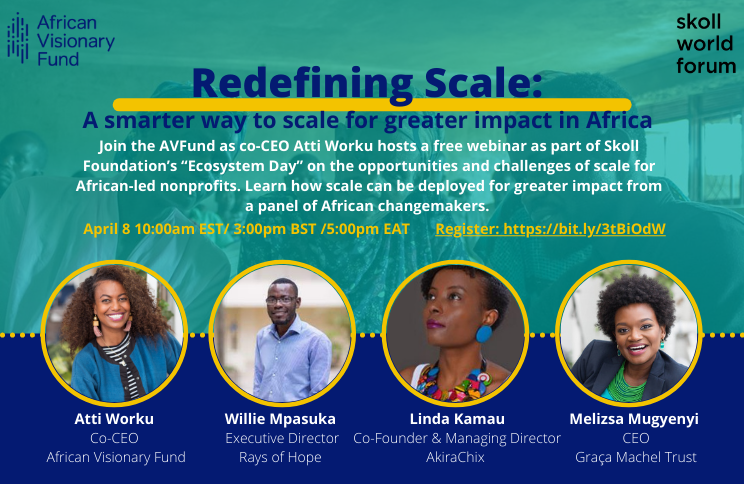 African Visionary Fund

skoll world forum

Redefining Scale:

A smarter way to scale for greater impact in Africa

Join the AVFund as co-CEO Atti Worku hosts a free webinar as part of Skoll Foundation's "Ecosystem Day" on the opportunities and challenges of scale for African-led nonprofits. Learn how scale can be deployed for greater impact from a panel of African changemakers.

April 8 10:00am EST/ 3:00pm BST /5:00pm EAT Register: https://bit.ly/3tBiOdW

Atti Worku
Co-CEO
African Visionary Fund

Willie Mpasuka
Executive Director
Rays of Hope

Linda Kamau
Co-Founder & Managing Director
AkiraChix

Melizsa Mugyenyi
CEO
Graça Machel Trust